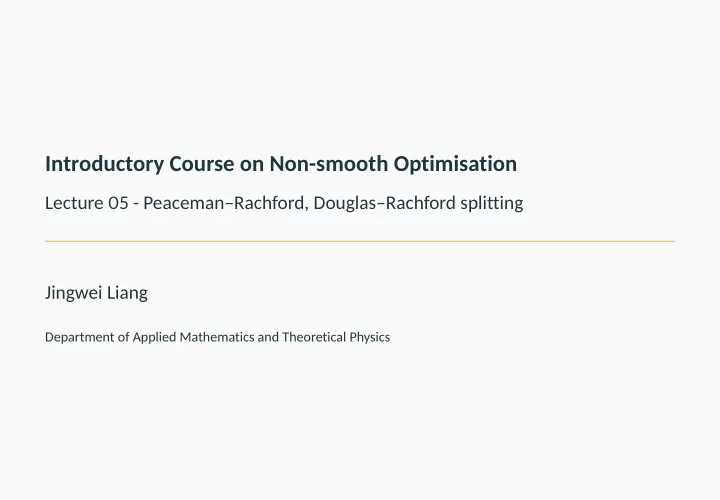 Introductory Course on Non-smooth Optimisation

Lecture 05 - Peaceman–Rachford, Douglas–Rachford splitting

Jingwei Liang

Department of Applied Mathematics and Theoretical Physics